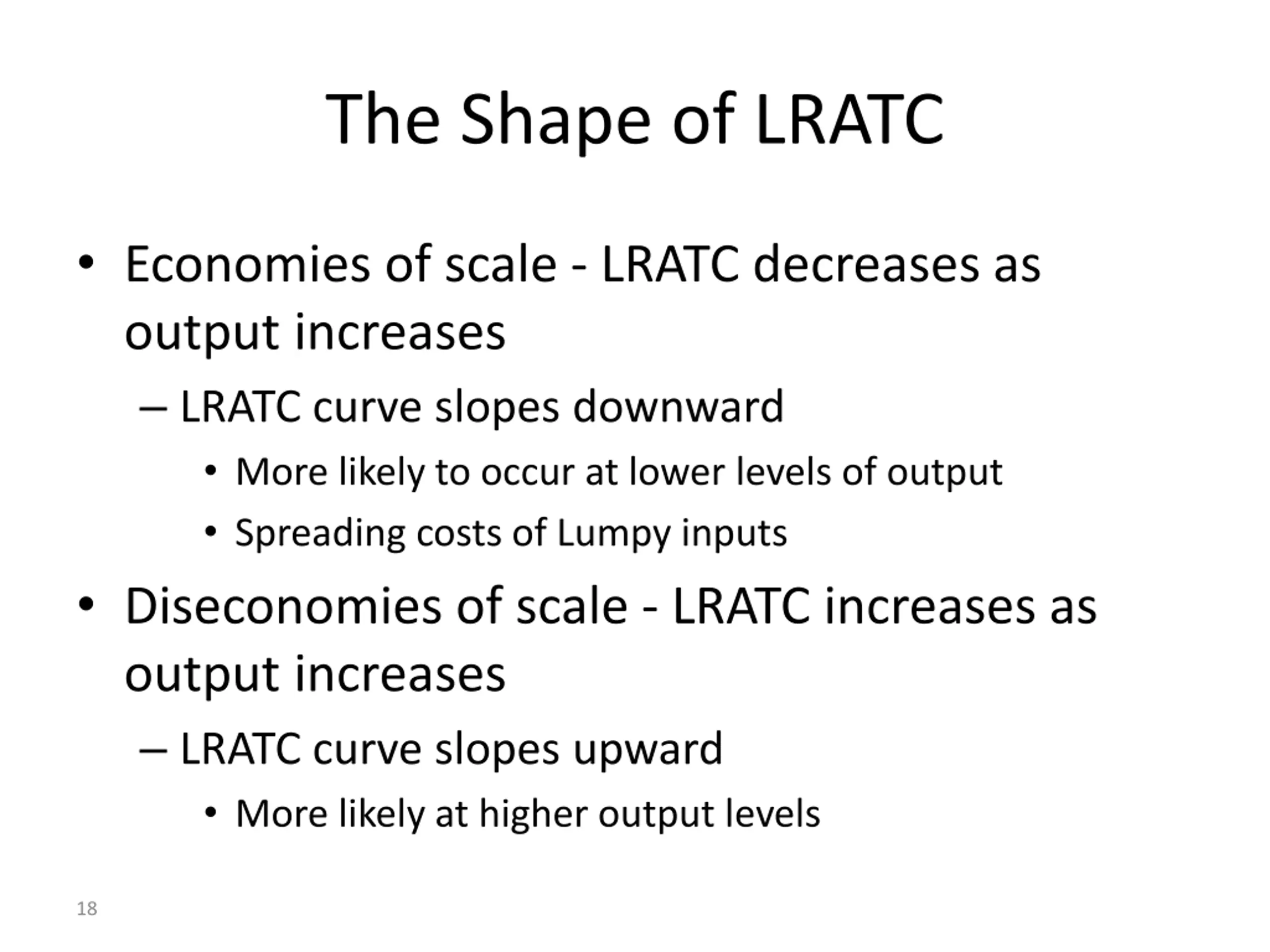 The Shape of LRATC

• Economies of scale - LRATC decreases as output increases

– LRATC curve slopes downward

• More likely to occur at lower levels of output

• Spreading costs of Lumpy inputs

• Diseconomies of scale - LRATC increases as output increases

– LRATC curve slopes upward

• More likely at higher output levels

18